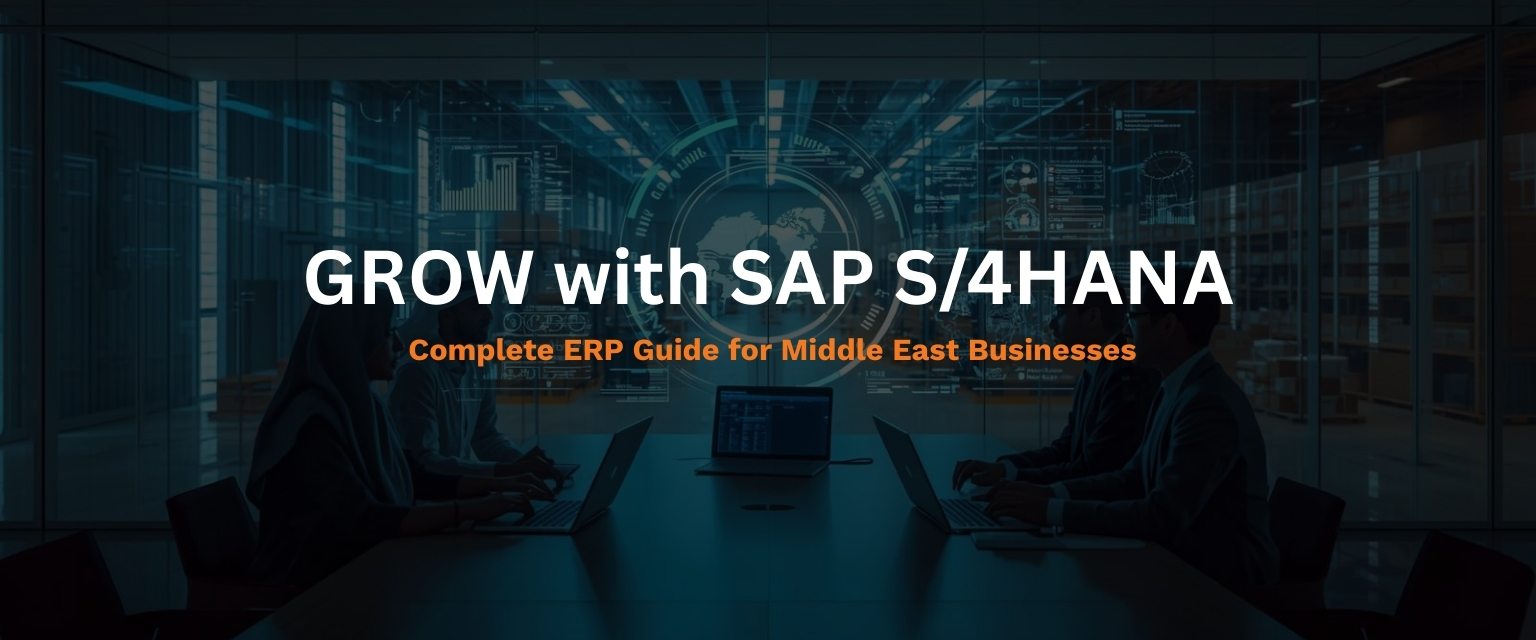 GROW with SAP S/4HANA

Complete ERP Guide for Middle East Businesses